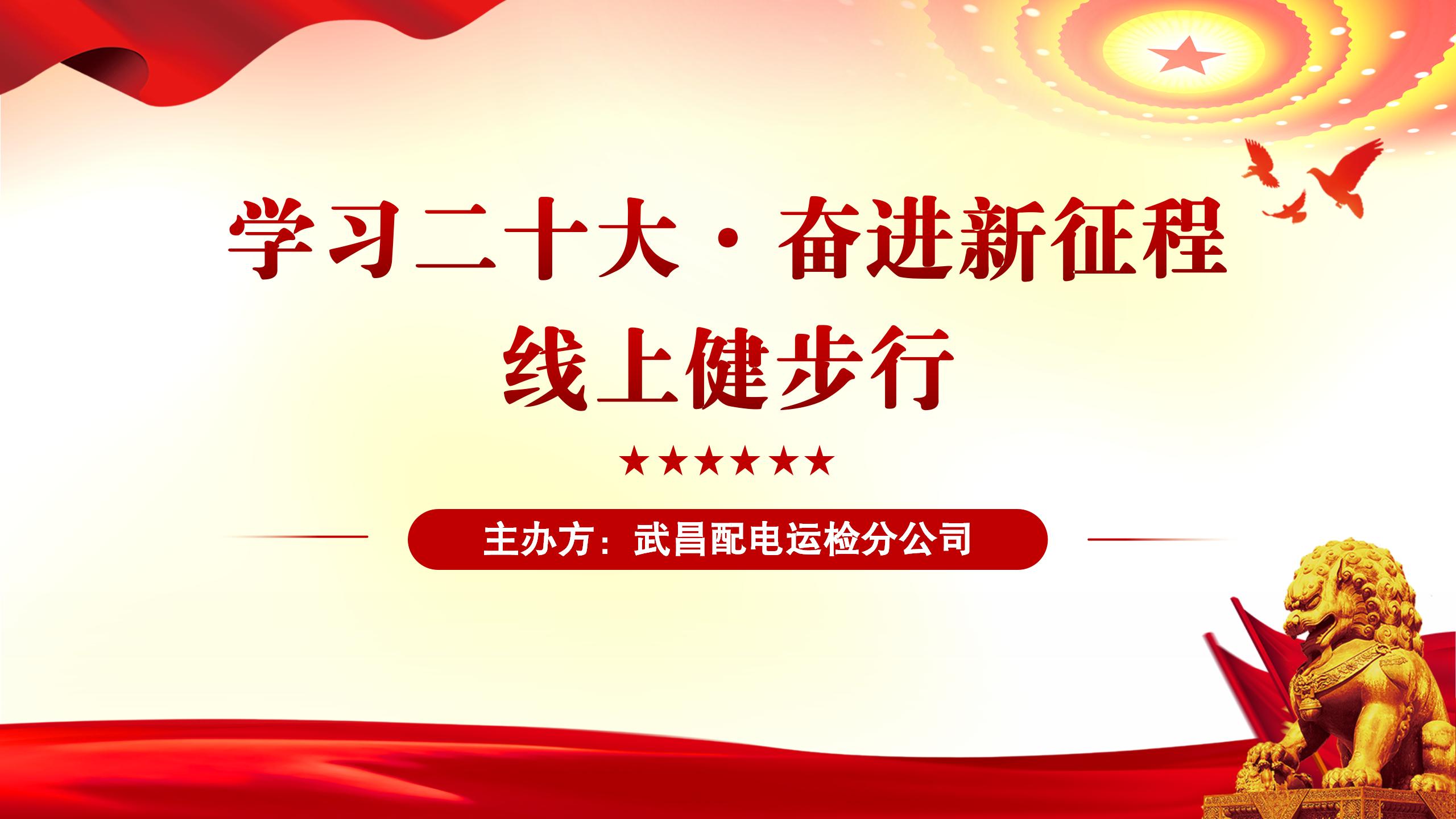 学习二十大·奋进新征程

线上健步行

★★★★★★

主办方：武昌配电运检分公司